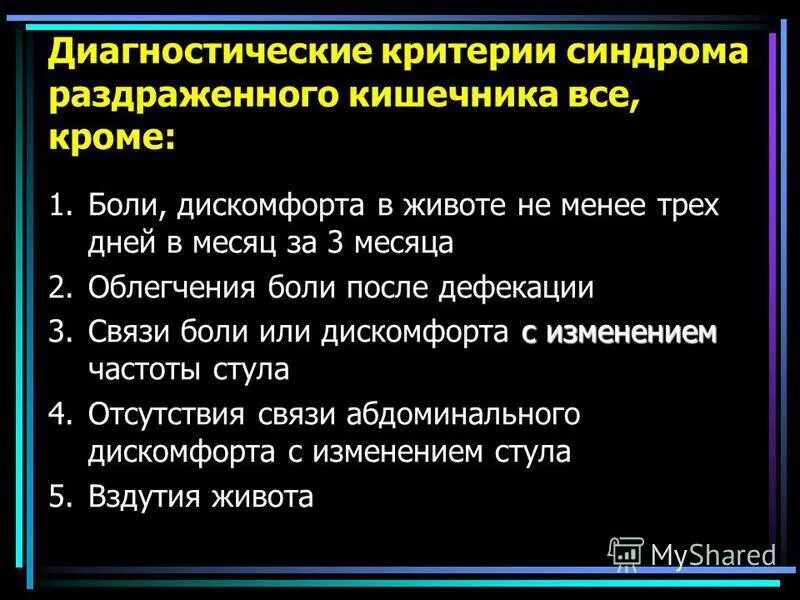 Диагностические критерии синдрома раздраженного кишечника все, кроме:

1. Боли, дискомфорта в животе не менее трех дней в месяц за 3 месяца
2. Облегчения боли после дефекации
3. Связи боли или дискомфорта с изменением частоты стула
4. Отсутствия связи абдоминального дискомфорта с изменением стула
5. Вздутия живота

MyShared